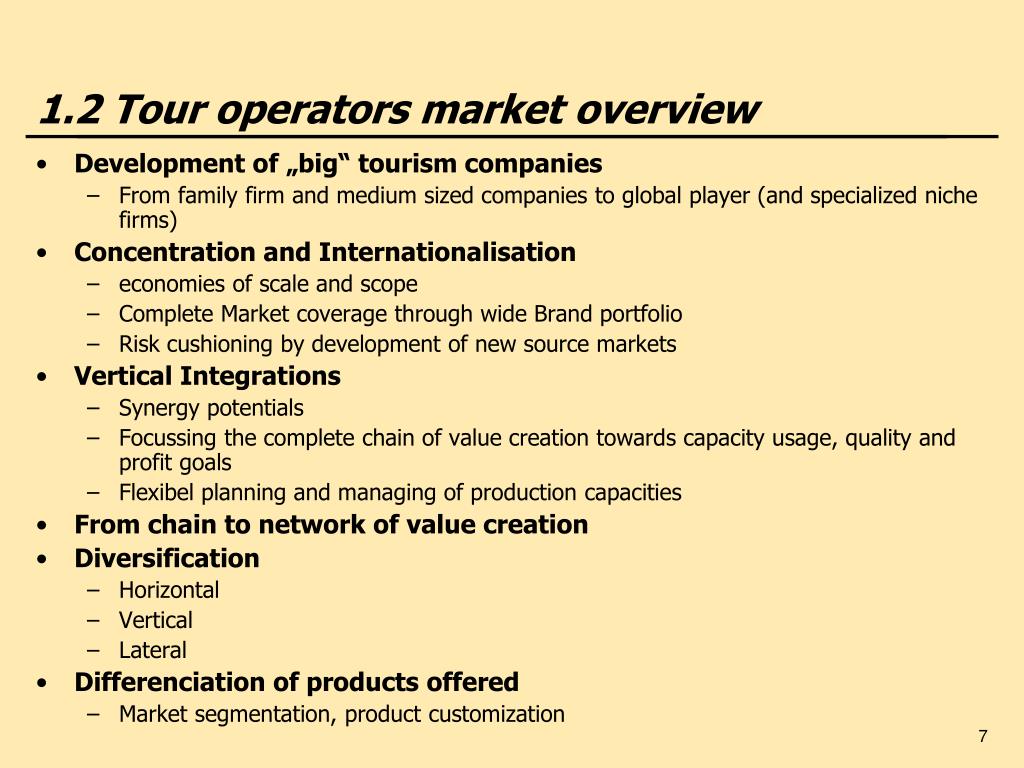 1.2 Tour operators market overview

• Development of „big“ tourism companies
 – From family firm and medium sized companies to global player (and specialized niche firms)
• Concentration and Internationalisation
 – economies of scale and scope
 – Complete Market coverage through wide Brand portfolio
 – Risk cushioning by development of new source markets
• Vertical Integrations
 – Synergy potentials
 – Focussing the complete chain of value creation towards capacity usage, quality and profit goals
 – Flexibel planning and managing of production capacities
• From chain to network of value creation
• Diversification
 – Horizontal
 – Vertical
 – Lateral
• Differenciation of products offered
 – Market segmentation, product customization

7